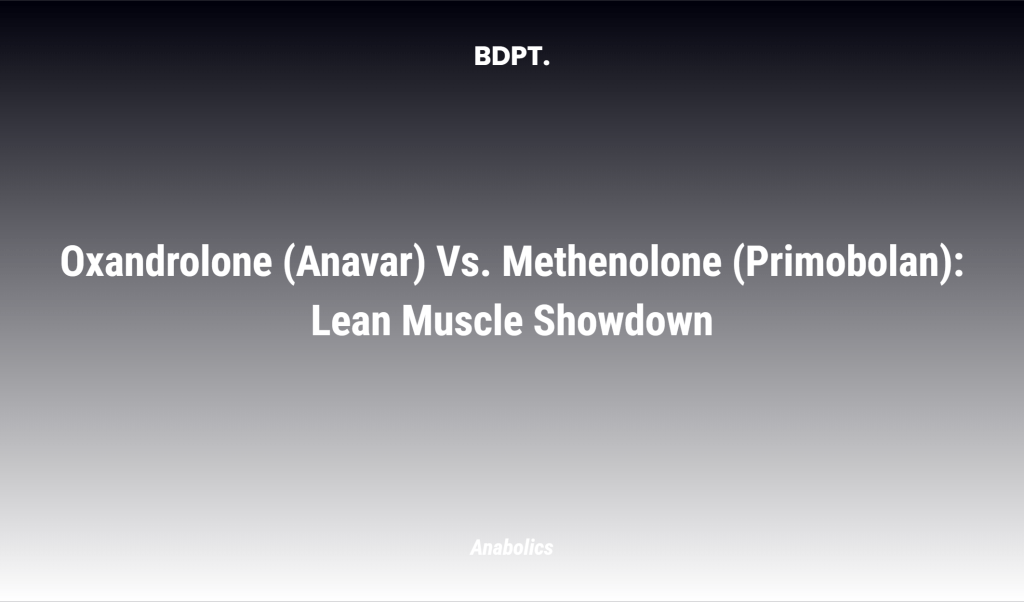 BDPT.

Oxandrolone (Anavar) Vs. Methenolone (Primobolan): Lean Muscle Showdown

Anabolics